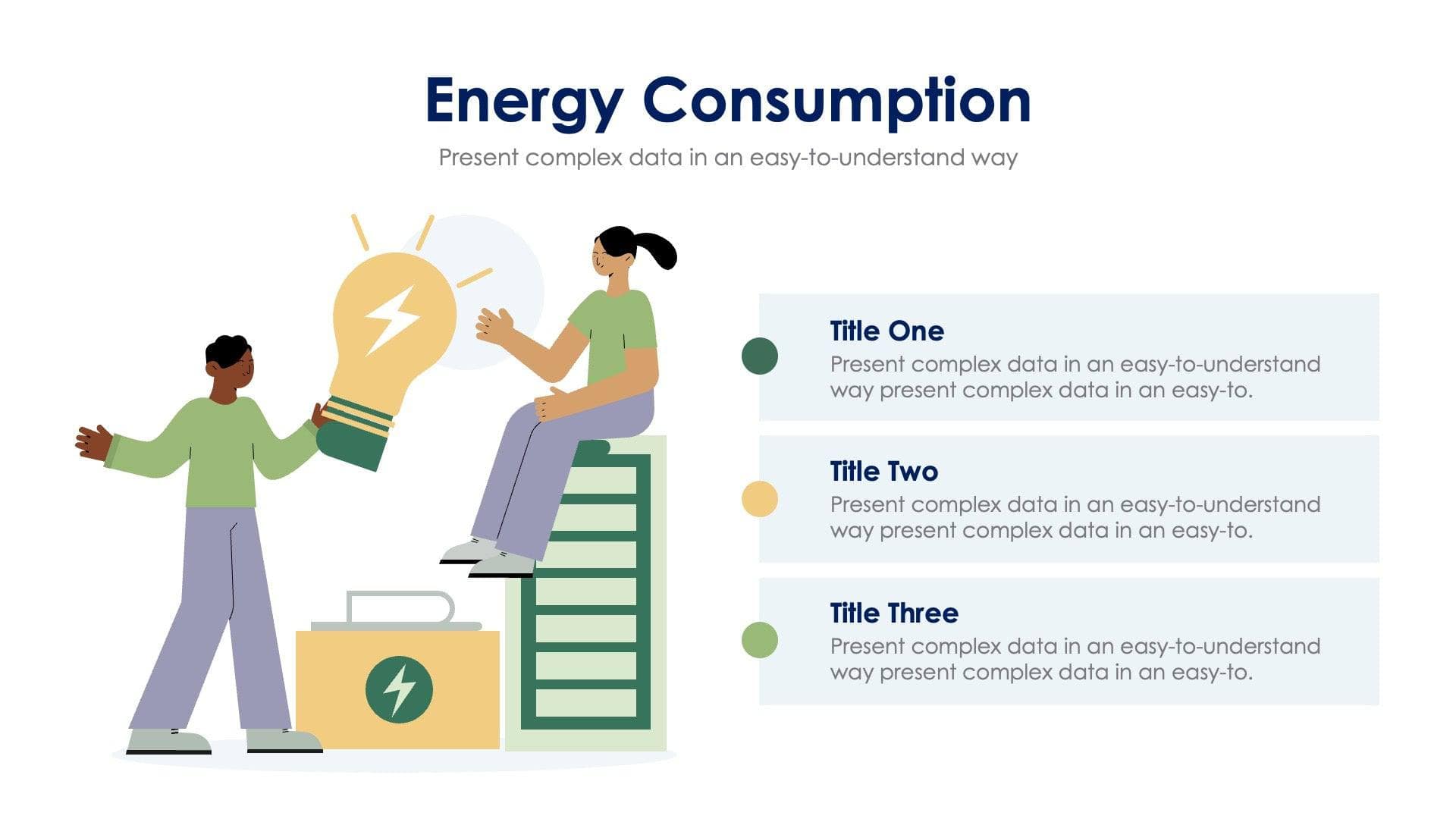 Energy Consumption

Present complex data in an easy-to-understand way

Title One

Present complex data in an easy-to-understand way present complex data in an easy-to.

Title Two

Present complex data in an easy-to-understand way present complex data in an easy-to.

Title Three

Present complex data in an easy-to-understand way present complex data in an easy-to.